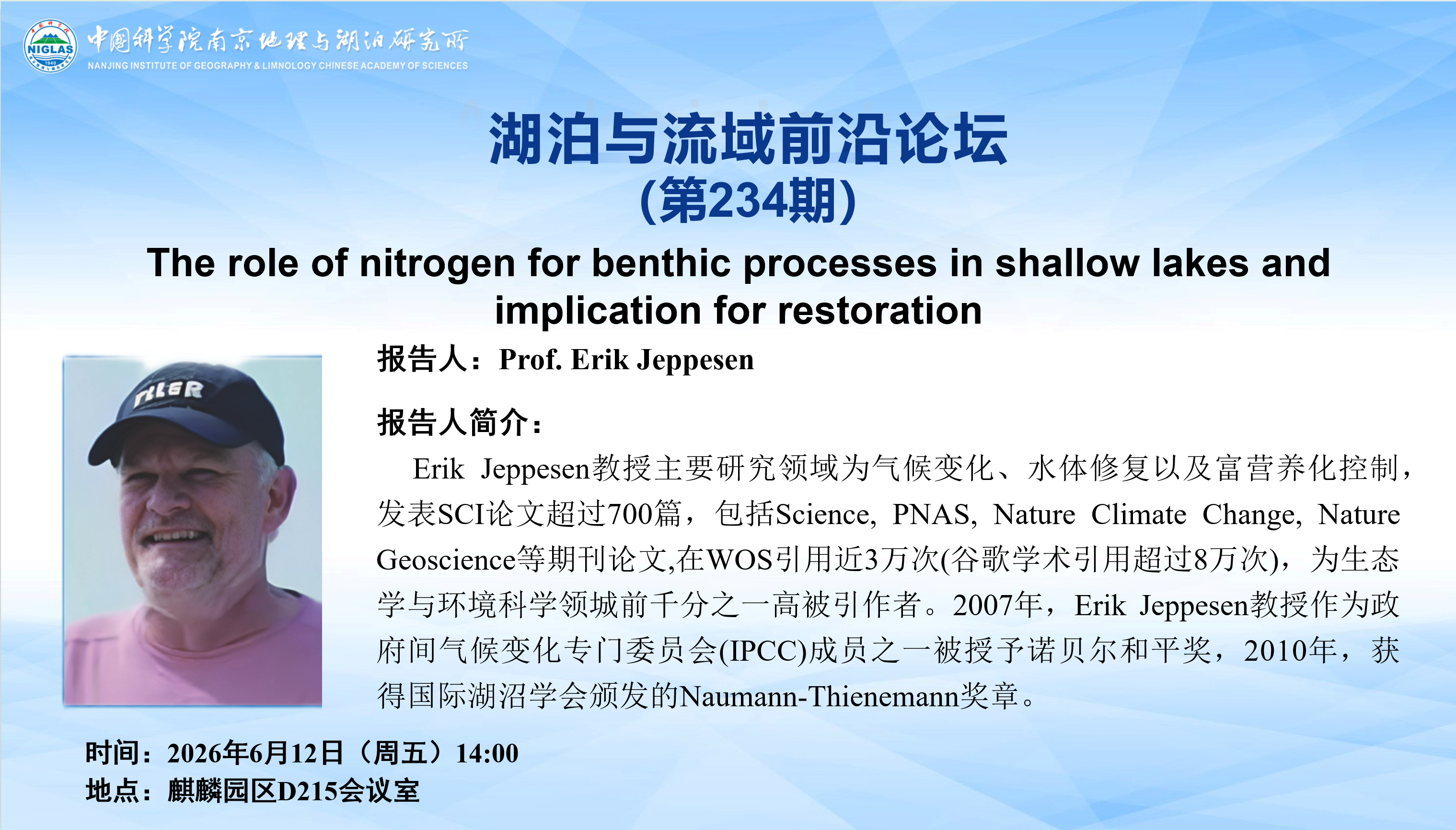 NIGLAS
中国科学院南京地理与湖泊研究所
NANJING INSTITUTE OF GEOGRAPHY & LIMNOLOGY CHINESE ACADEMY OF SCIENCES

湖泊与流域前沿论坛
(第234期)

The role of nitrogen for benthic processes in shallow lakes and implication for restoration

报告人：Prof. Erik Jeppesen

报告人简介：

Erik Jeppesen教授主要研究领域为气候变化、水体修复以及富营养化控制，发表SCI论文超过700篇，包括Science, PNAS, Nature Climate Change, Nature Geoscience等期刊论文,在WOS引用近3万次(谷歌学术引用超过8万次)，为生态学与环境科学领城前千分之一高被引作者。2007年，Erik Jeppesen教授作为政府间气候变化专门委员会(IPCC)成员之一被授予诺贝尔和平奖，2010年，获得国际湖沼学会颁发的Naumann-Thienemann奖章。

时间：2026年6月12日（周五）14:00
地点：麒麟园区D215会议室